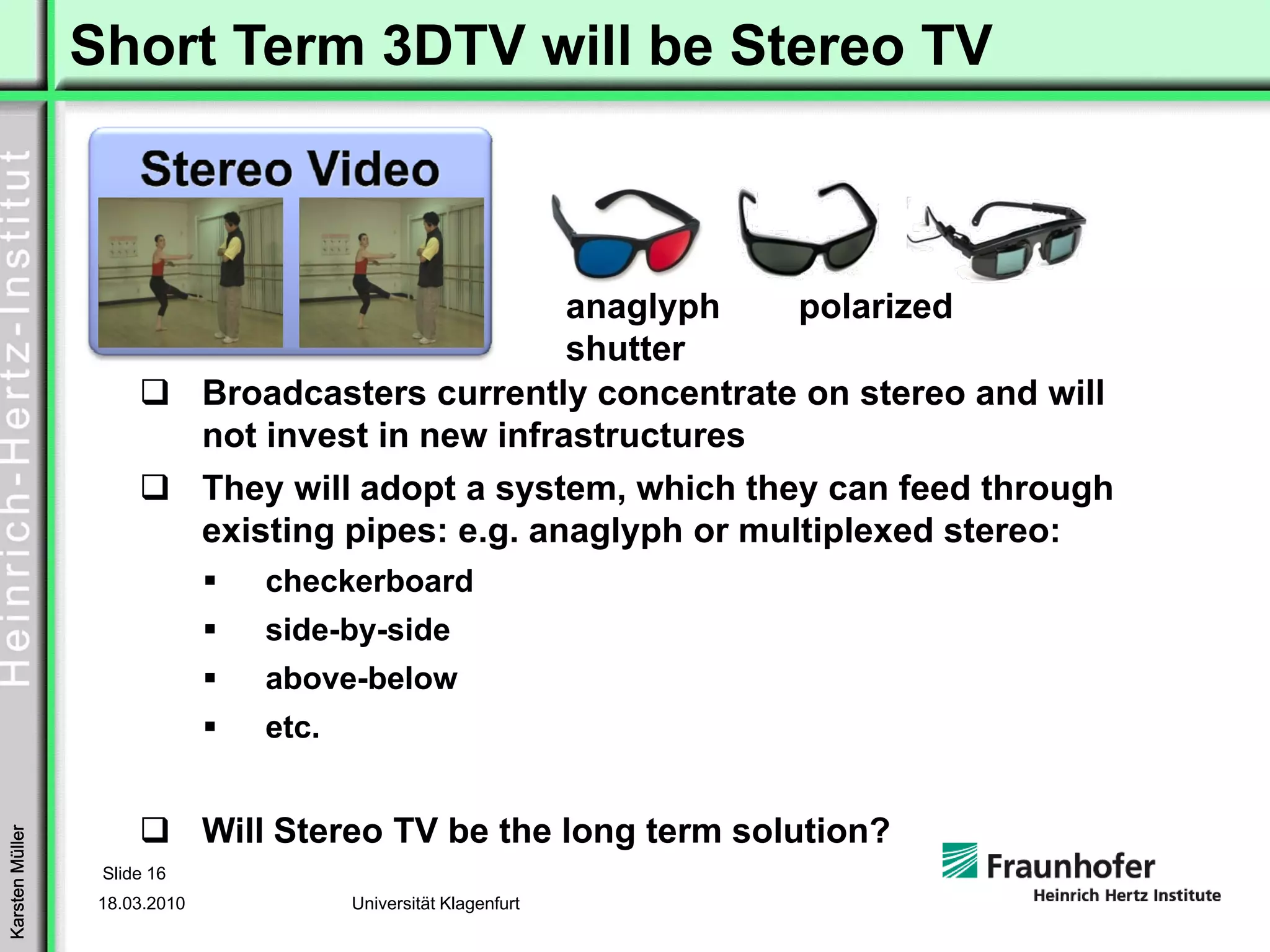 Short Term 3DTV will be Stereo TV

Heinrich-Hertz-Institut

Stereo Video

anaglyph polarized
shutter

❑ Broadcasters currently concentrate on stereo and will not invest in new infrastructures

❑ They will adopt a system, which they can feed through existing pipes: e.g. anaglyph or multiplexed stereo:

▪ checkerboard

▪ side-by-side

▪ above-below

▪ etc.

❑ Will Stereo TV be the long term solution?

Karsten Müller

Slide 16

18.03.2010

Universität Klagenfurt

Fraunhofer
Heinrich Hertz Institute